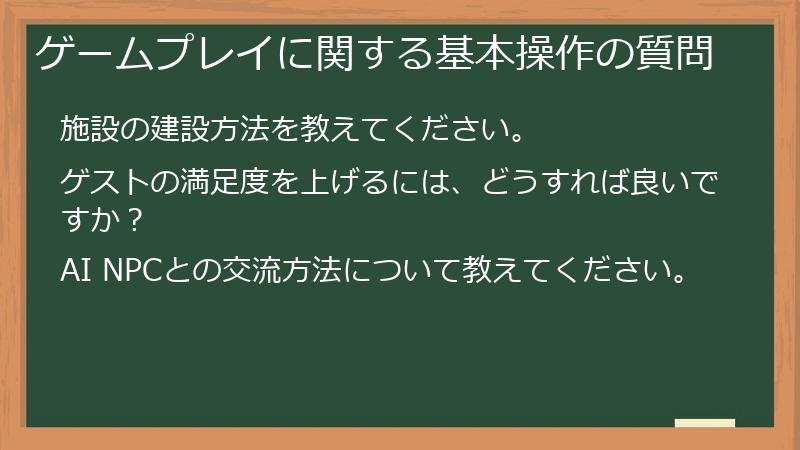 ゲームプレイに関する基本操作の質問

施設の建設方法を教えてください。

ゲストの満足度を上げるには、どうすれば良いですか？

AI NPCとの交流方法について教えてください。